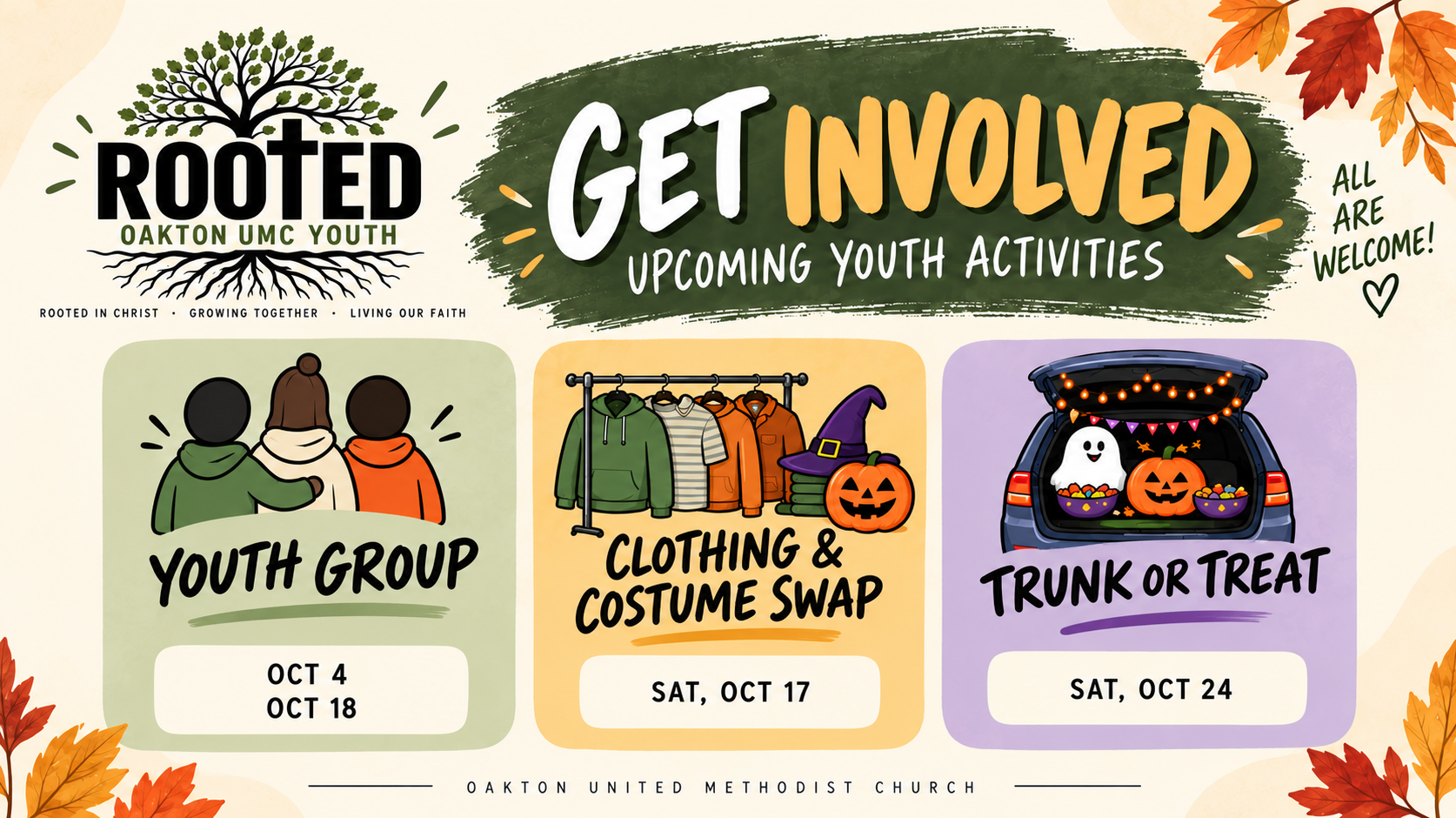 ROOTED
OAKTON UMC YOUTH
ROOTED IN CHRIST · GROWING TOGETHER · LIVING OUR FAITH

GET INVOLVED
UPCOMING YOUTH ACTIVITIES

ALL ARE WELCOME!

YOUTH GROUP
OCT 4
OCT 18

CLOTHING & COSTUME SWAP
SAT, OCT 17

TRUNK OR TREAT
SAT, OCT 24

OAKTON UNITED METHODIST CHURCH